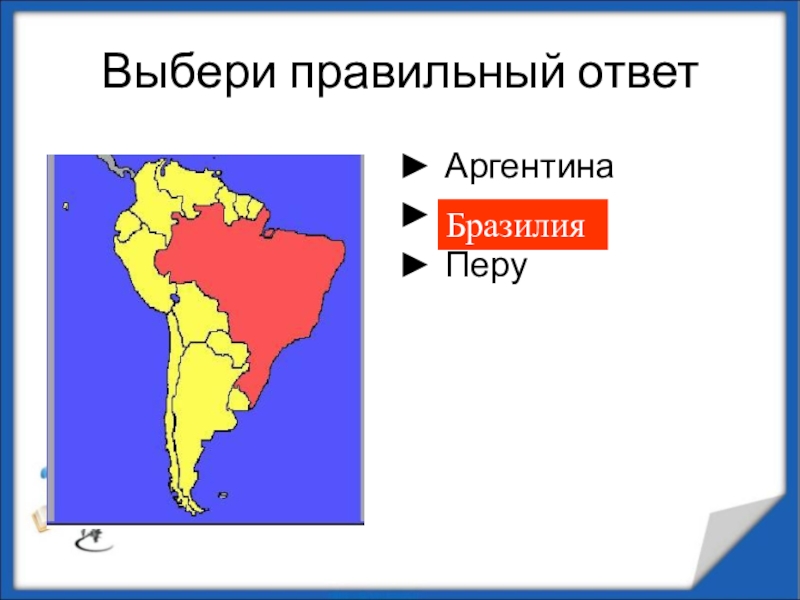 Выбери правильный ответ

► Аргентина
► Бразилия
► Перу